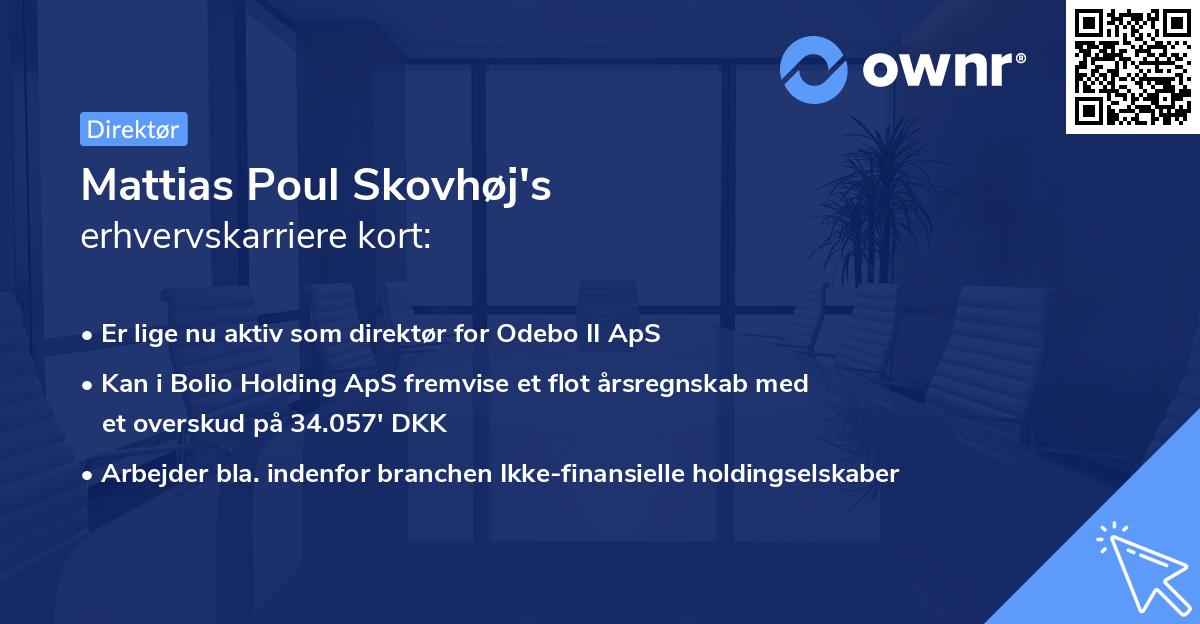 ownr®

Direktør

Mattias Poul Skovhøj's
erhvervskarriere kort:

• Er lige nu aktiv som direktør for Odebo II ApS
• Kan i Bolio Holding ApS fremvise et flot årsregnskab med et overskud på 34.057' DKK
• Arbejder bla. indenfor branchen Ikke-finansielle holdingselskaber